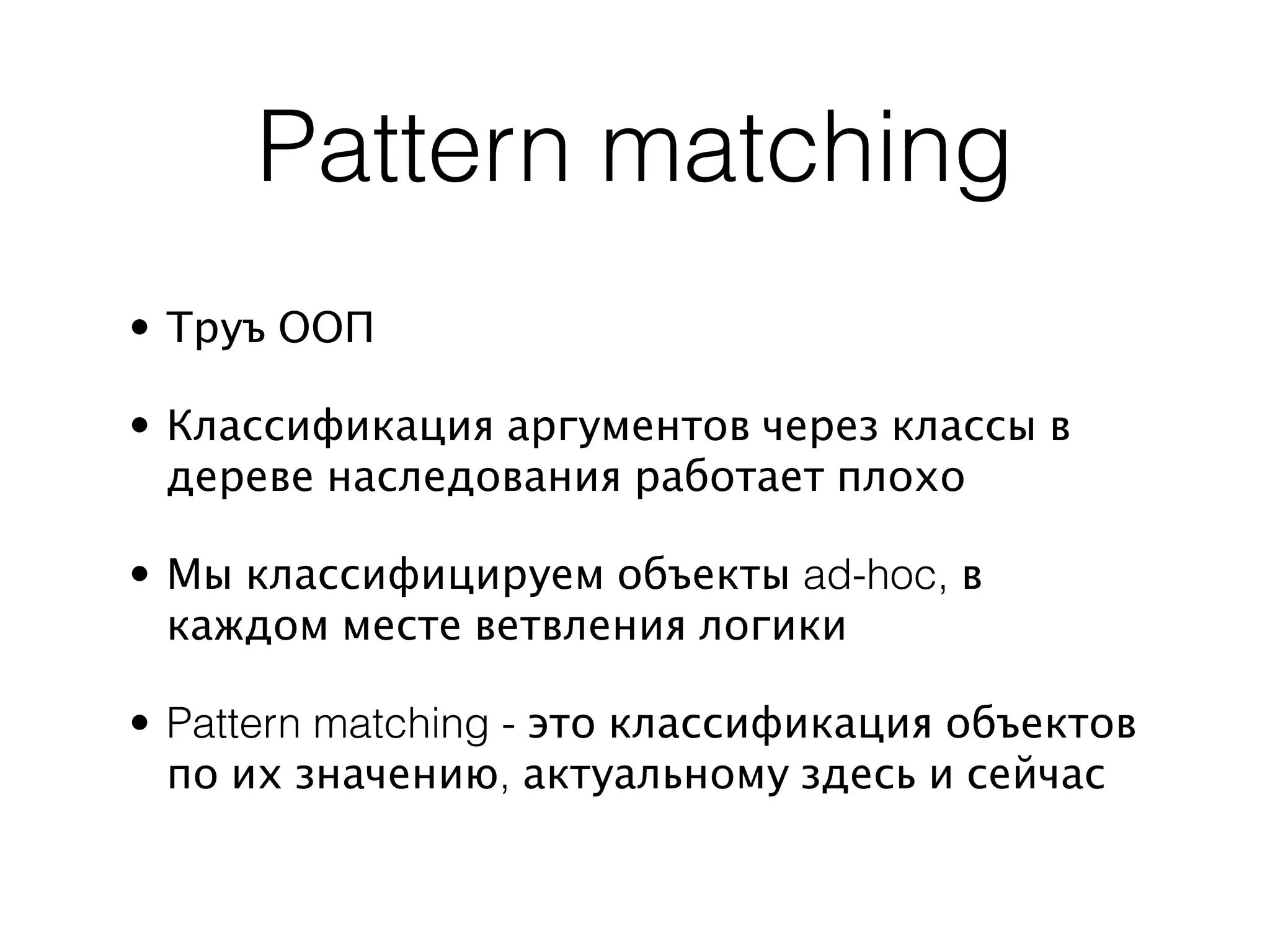 Pattern matching

• Труъ ООП

• Классификация аргументов через классы в дереве наследования работает плохо

• Мы классифицируем объекты ad-hoc, в каждом месте ветвления логики

• Pattern matching - это классификация объектов по их значению, актуальному здесь и сейчас